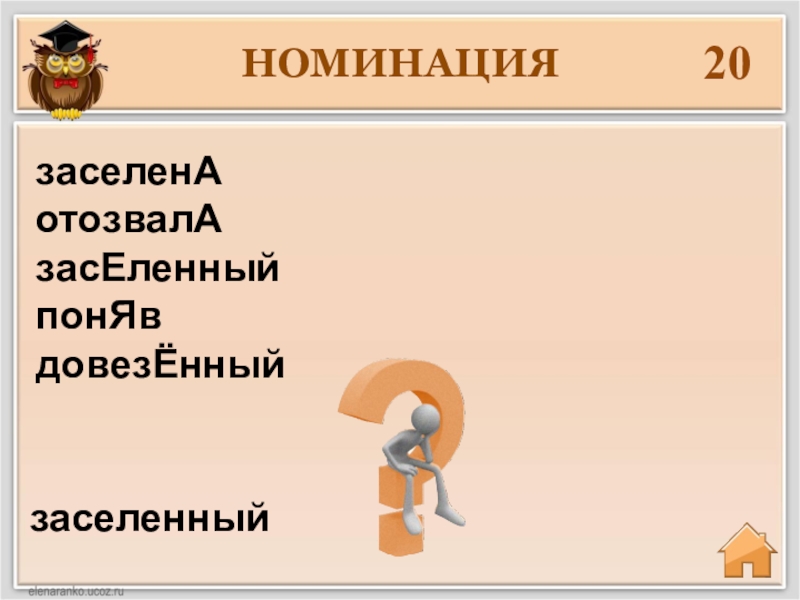 НОМИНАЦИЯ 20

заселенА
отозвалА
засЕленный
понЯв
довезЁнный

заселенный

elenaranko.ucoz.ru